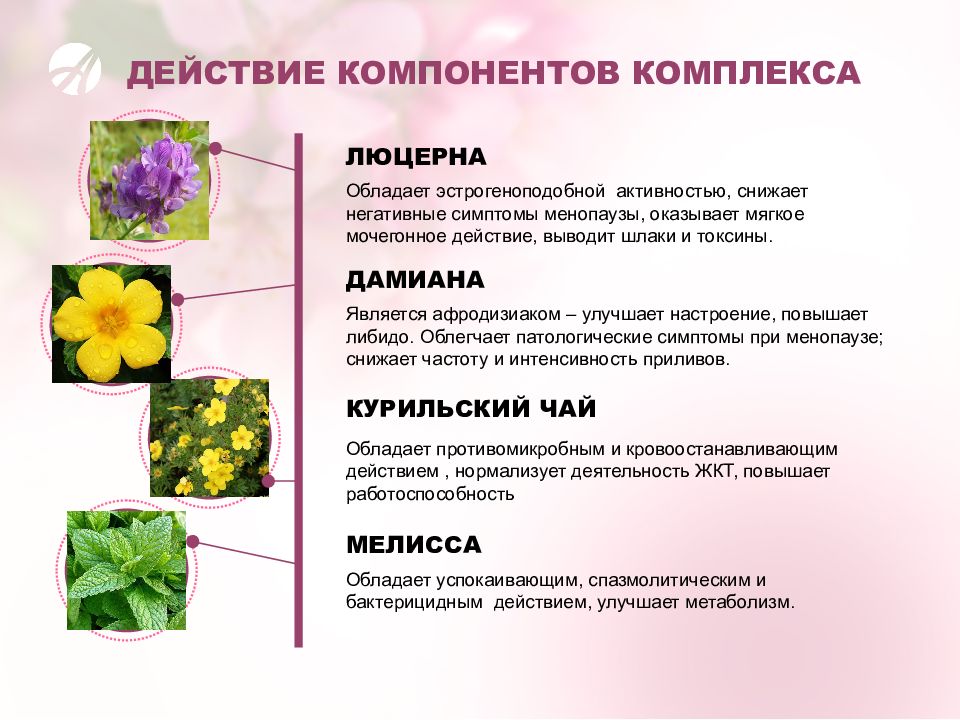 ДЕЙСТВИЕ КОМПОНЕНТОВ КОМПЛЕКСА

ЛЮЦЕРНА

Обладает эстрогеноподобной активностью, снижает негативные симптомы менопаузы, оказывает мягкое мочегонное действие, выводит шлаки и токсины.

ДАМИАНА

Является афродизиаком – улучшает настроение, повышает либидо. Облегчает патологические симптомы при менопаузе; снижает частоту и интенсивность приливов.

КУРИЛЬСКИЙ ЧАЙ

Обладает противомикробным и кровоостанавливающим действием , нормализует деятельность ЖКТ, повышает работоспособность

МЕЛИССА

Обладает успокаивающим, спазмолитическим и бактерицидным действием, улучшает метаболизм.